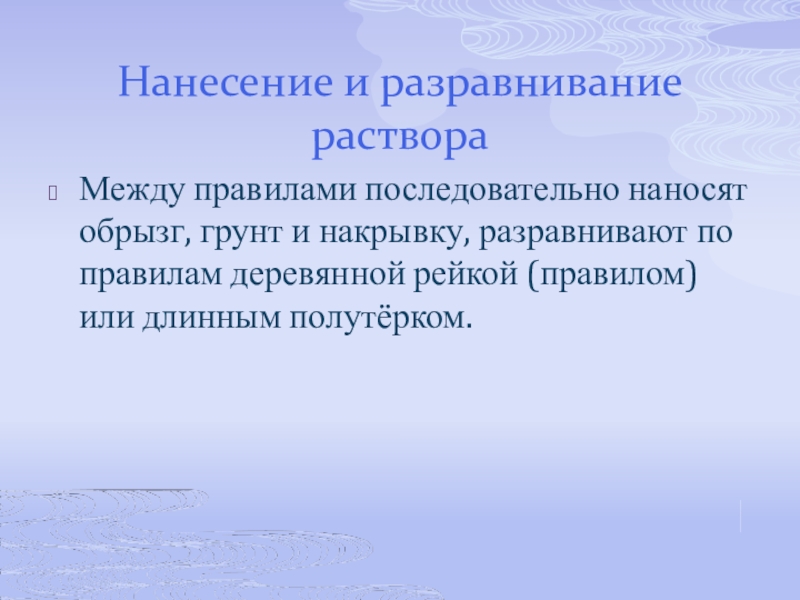 Нанесение и разравнивание раствора

Между правилами последовательно наносят обрызг, грунт и накрывку, разравнивают по правилам деревянной рейкой (правилом) или длинным полутёрком.